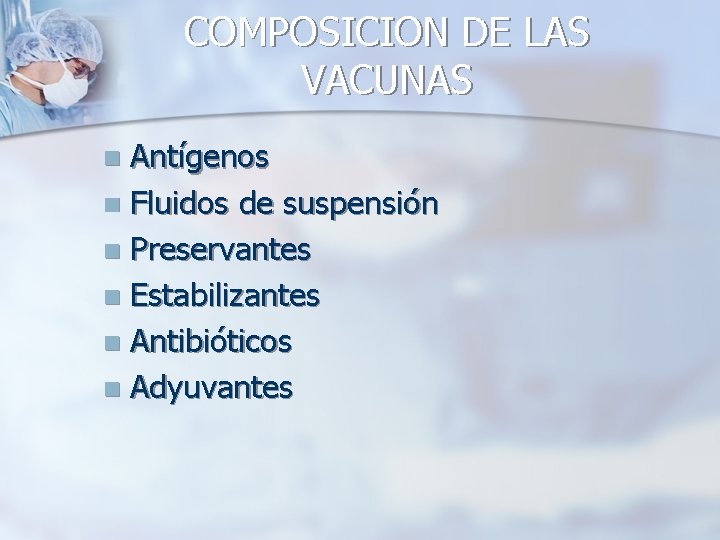 COMPOSICION DE LAS VACUNAS

- Antígenos
- Fluidos de suspensión
- Preservantes
- Estabilizantes
- Antibióticos
- Adyuvantes